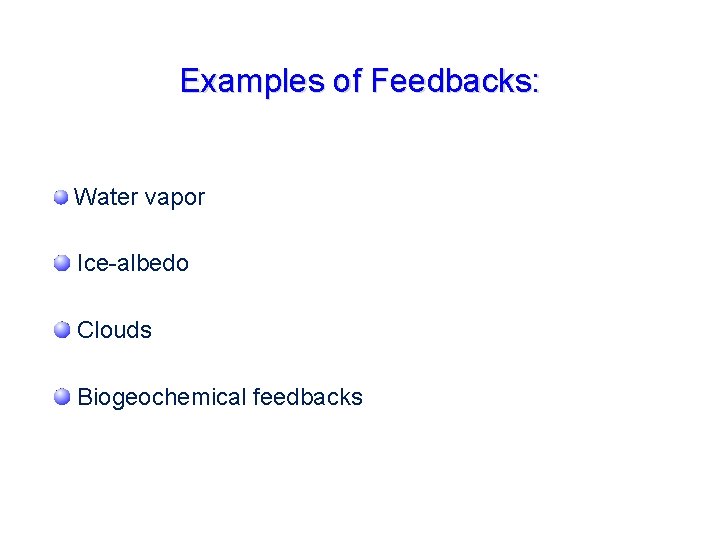 Examples of Feedbacks:

Water vapor

Ice-albedo

Clouds

Biogeochemical feedbacks